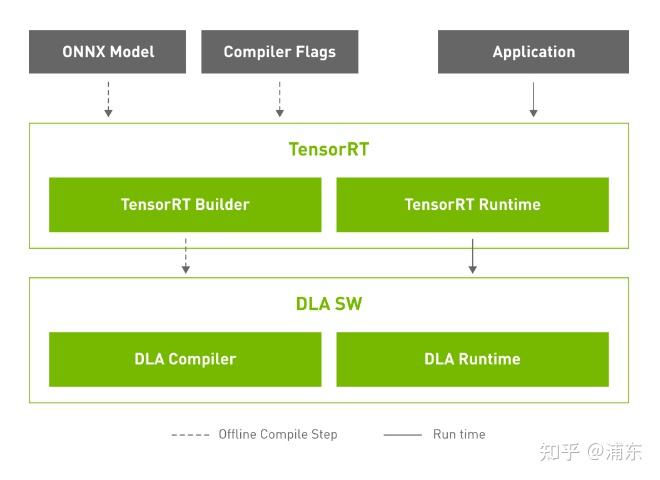 ONNX Model

Compiler Flags

Application

TensorRT

TensorRT Builder

TensorRT Runtime

DLA SW

DLA Compiler

DLA Runtime

Offline Compile Step

Run time

知乎 @浦东